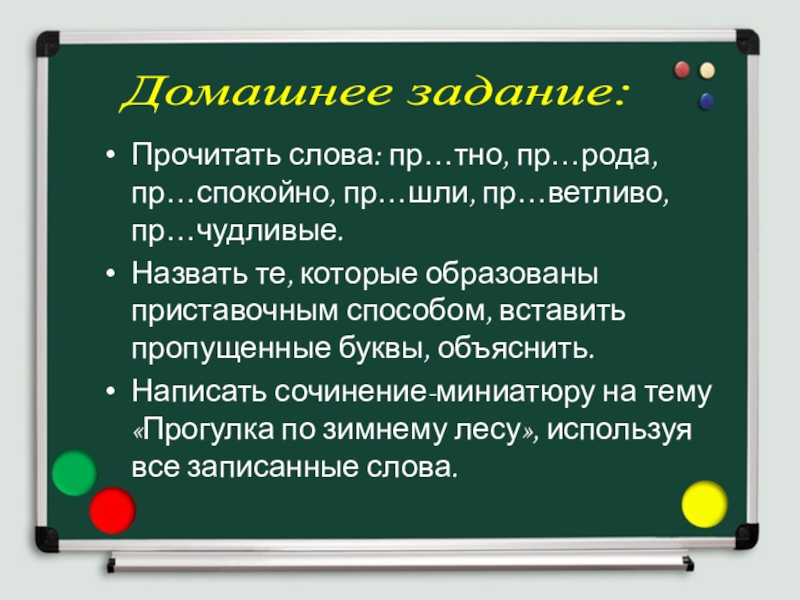 Домашнее задание:

• Прочитать слова: пр…тно, пр…рода, пр…спокойно, пр…шли, пр…ветливо, пр…чудливые.

• Назвать те, которые образованы приставочным способом, вставить пропущенные буквы, объяснить.

• Написать сочинение-миниатюру на тему «Прогулка по зимнему лесу», используя все записанные слова.